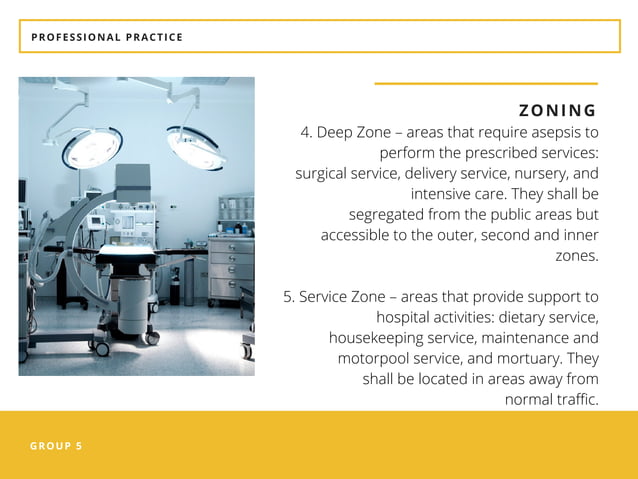 PROFESSIONAL PRACTICE

ZONING

4. Deep Zone – areas that require asepsis to perform the prescribed services: surgical service, delivery service, nursery, and intensive care. They shall be segregated from the public areas but accessible to the outer, second and inner zones.

5. Service Zone – areas that provide support to hospital activities: dietary service, housekeeping service, maintenance and motorpool service, and mortuary. They shall be located in areas away from normal traffic.

GROUP 5